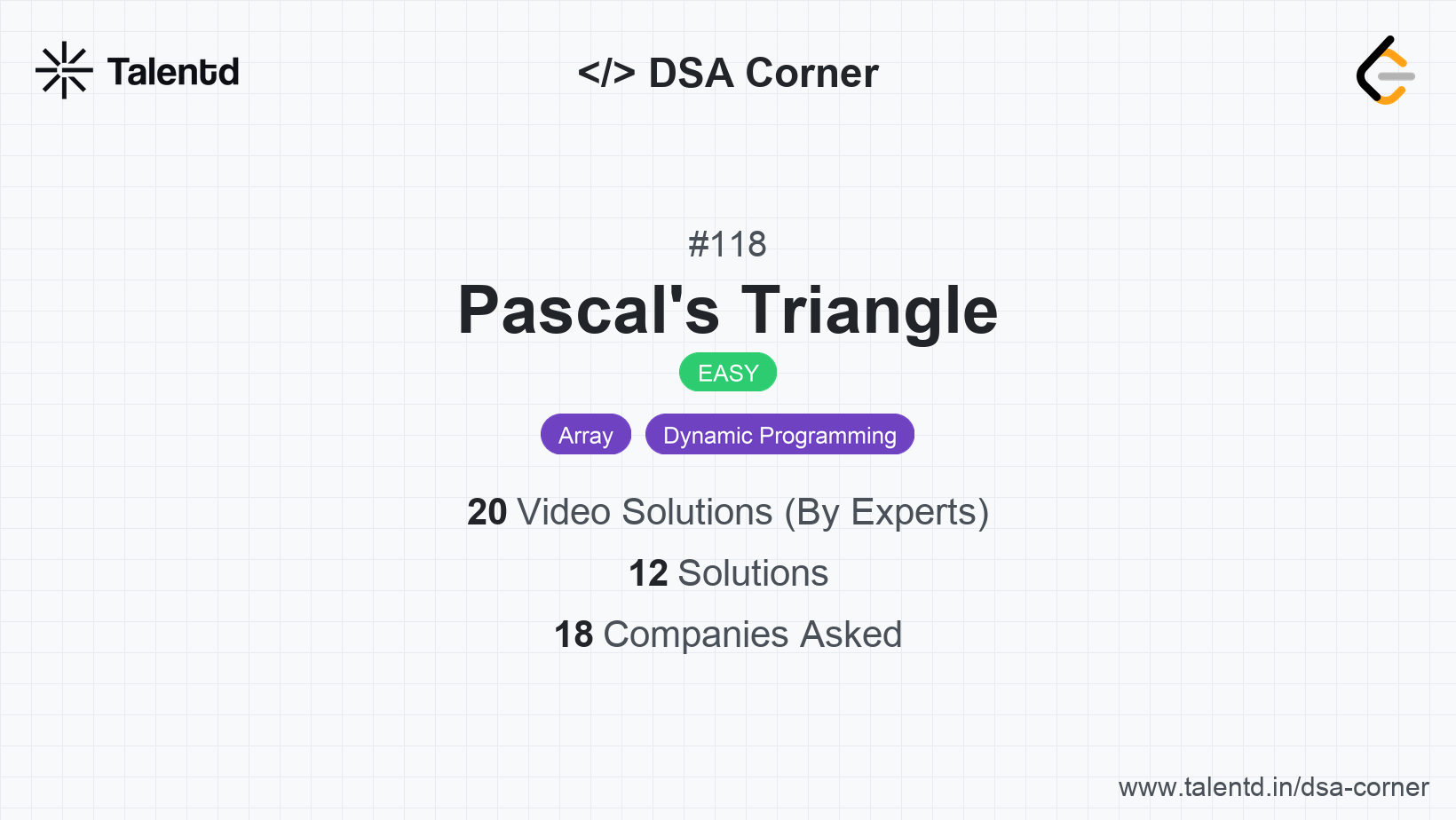 Talentd

</> DSA Corner

#118

Pascal's Triangle

EASY

Array

Dynamic Programming

20 Video Solutions (By Experts)

12 Solutions

18 Companies Asked

www.talentd.in/dsa-corner